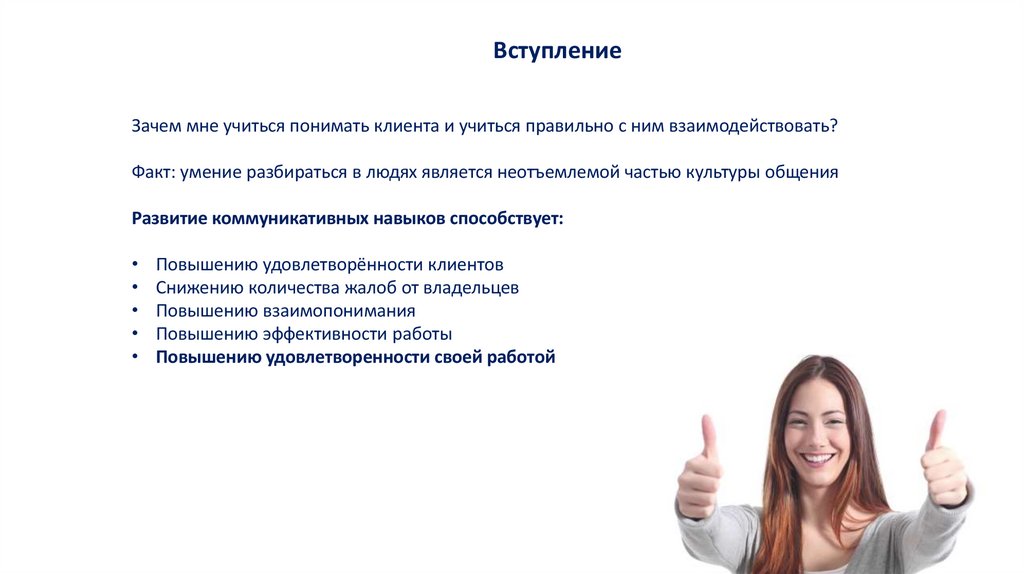 Вступление

Зачем мне учиться понимать клиента и учиться правильно с ним взаимодействовать?

Факт: умение разбираться в людях является неотъемлемой частью культуры общения

Развитие коммуникативных навыков способствует:

• Повышению удовлетворённости клиентов
• Снижению количества жалоб от владельцев
• Повышению взаимопонимания
• Повышению эффективности работы
• Повышению удовлетворенности своей работой